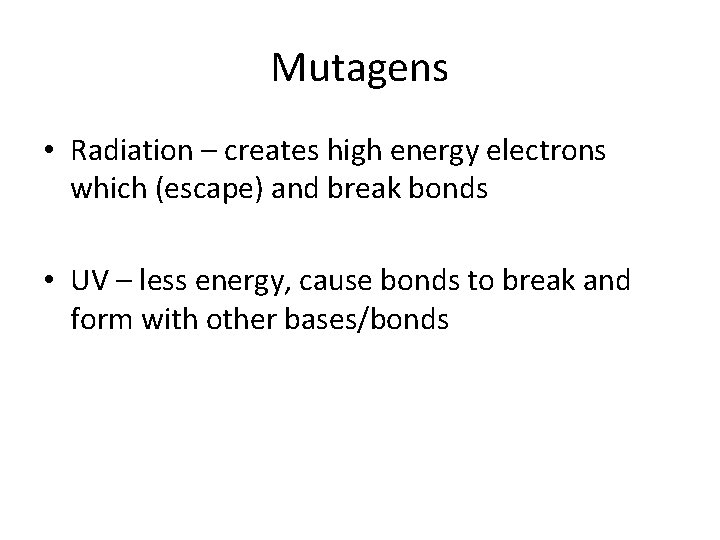 Mutagens

• Radiation – creates high energy electrons which (escape) and break bonds

• UV – less energy, cause bonds to break and form with other bases/bonds